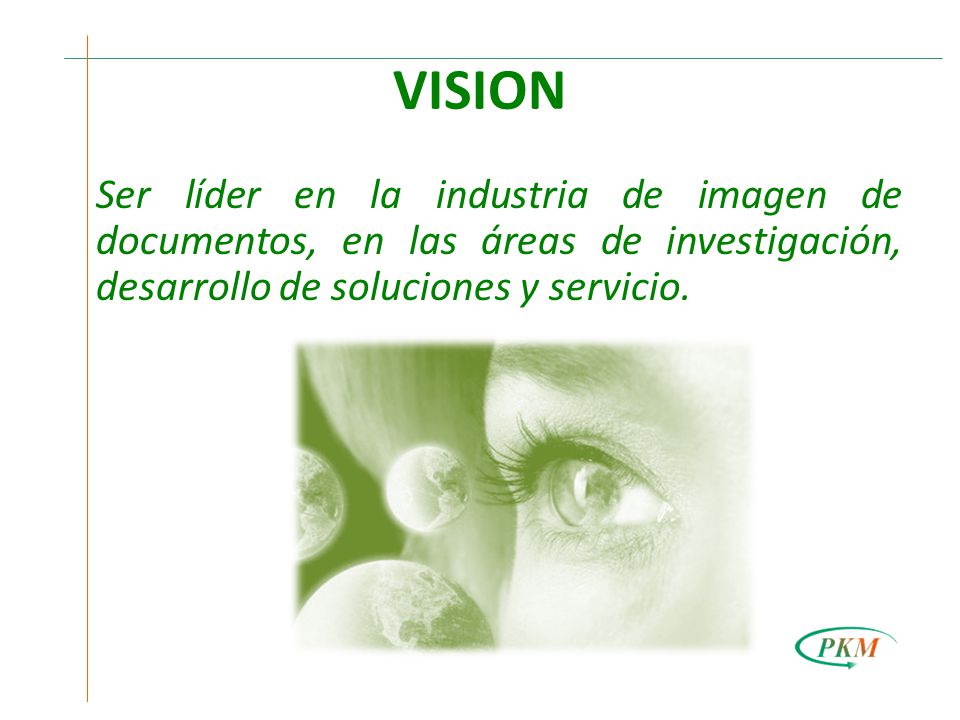 VISION

Ser líder en la industria de imagen de documentos, en las áreas de investigación, desarrollo de soluciones y servicio.

PKM